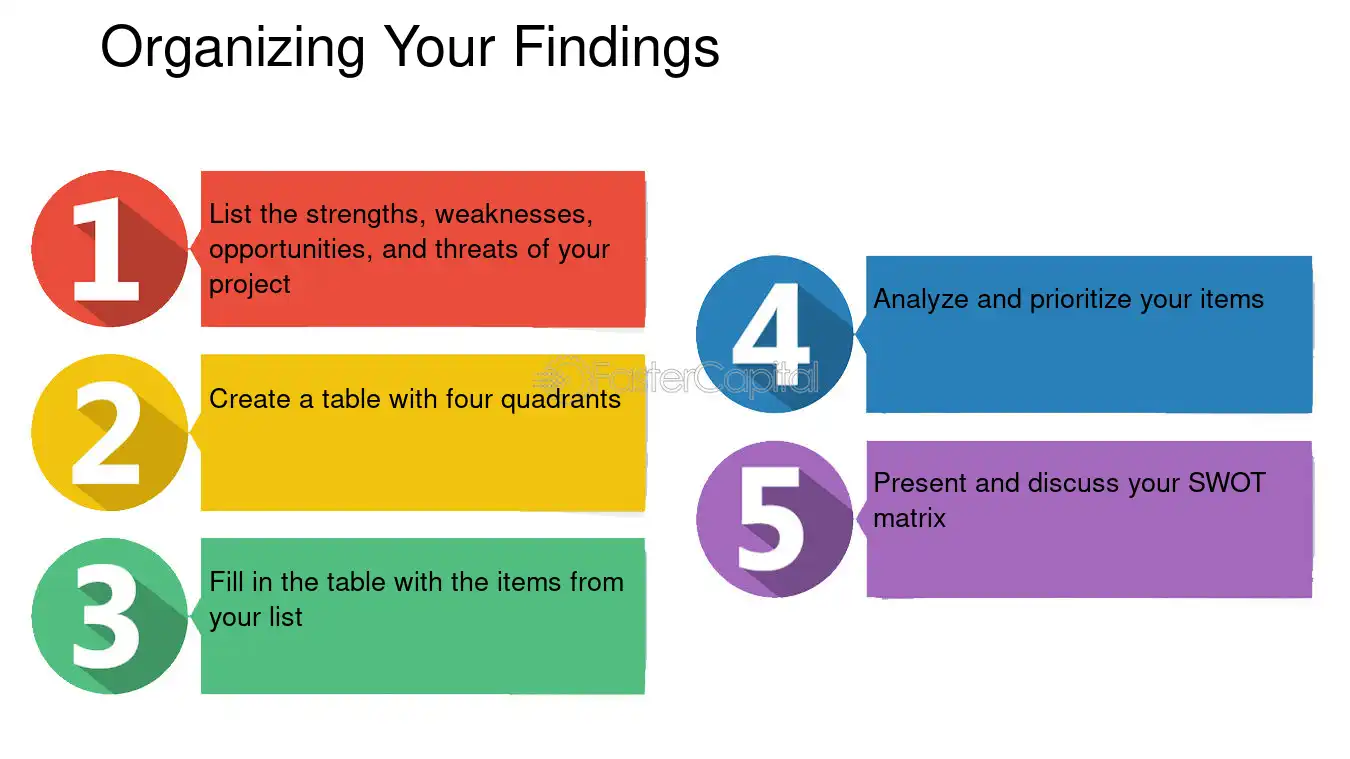 Organizing Your Findings

1
List the strengths, weaknesses, opportunities, and threats of your project

2
Create a table with four quadrants

3
Fill in the table with the items from your list

4
Analyze and prioritize your items

5
Present and discuss your SWOT matrix

FasterCapital